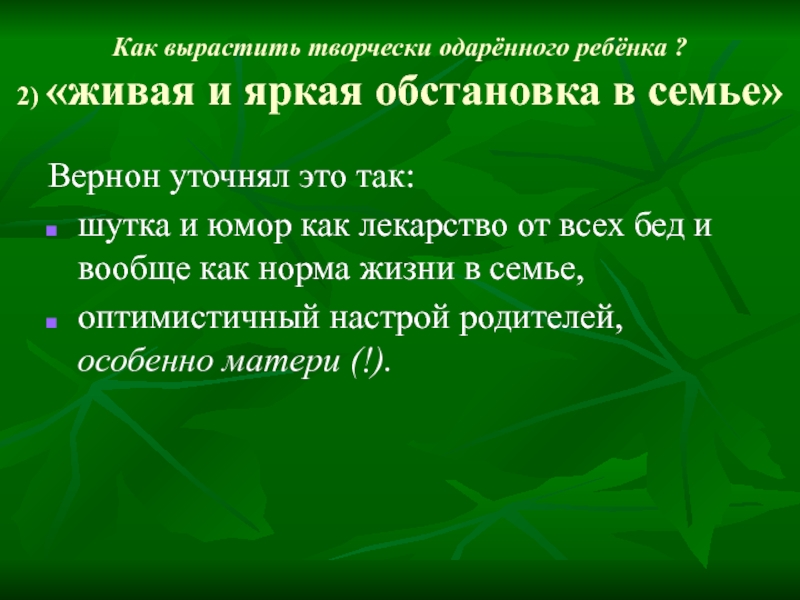 Как вырастить творчески одарённого ребёнка ?

2) «живая и яркая обстановка в семье»

Вернон уточнял это так:

- шутка и юмор как лекарство от всех бед и вообще как норма жизни в семье,
- оптимистичный настрой родителей, особенно матери (!).